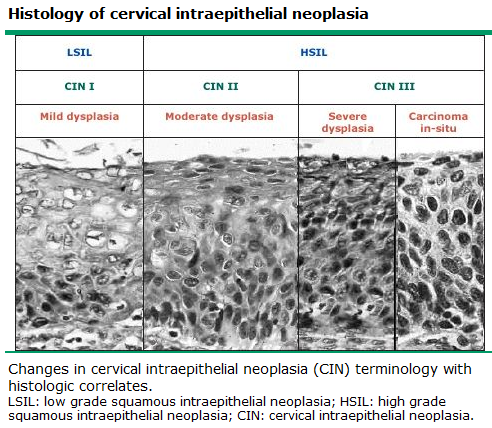 Histology of cervical intraepithelial neoplasia

| LSIL | HSIL | | |
|---|---|---|---|
| CIN I | CIN II | CIN III | |
| Mild dysplasia | Moderate dysplasia | Severe dysplasia | Carcinoma in-situ |

Changes in cervical intraepithelial neoplasia (CIN) terminology with histologic correlates.
LSIL: low grade squamous intraepithelial neoplasia; HSIL: high grade squamous intraepithelial neoplasia; CIN: cervical intraepithelial neoplasia.